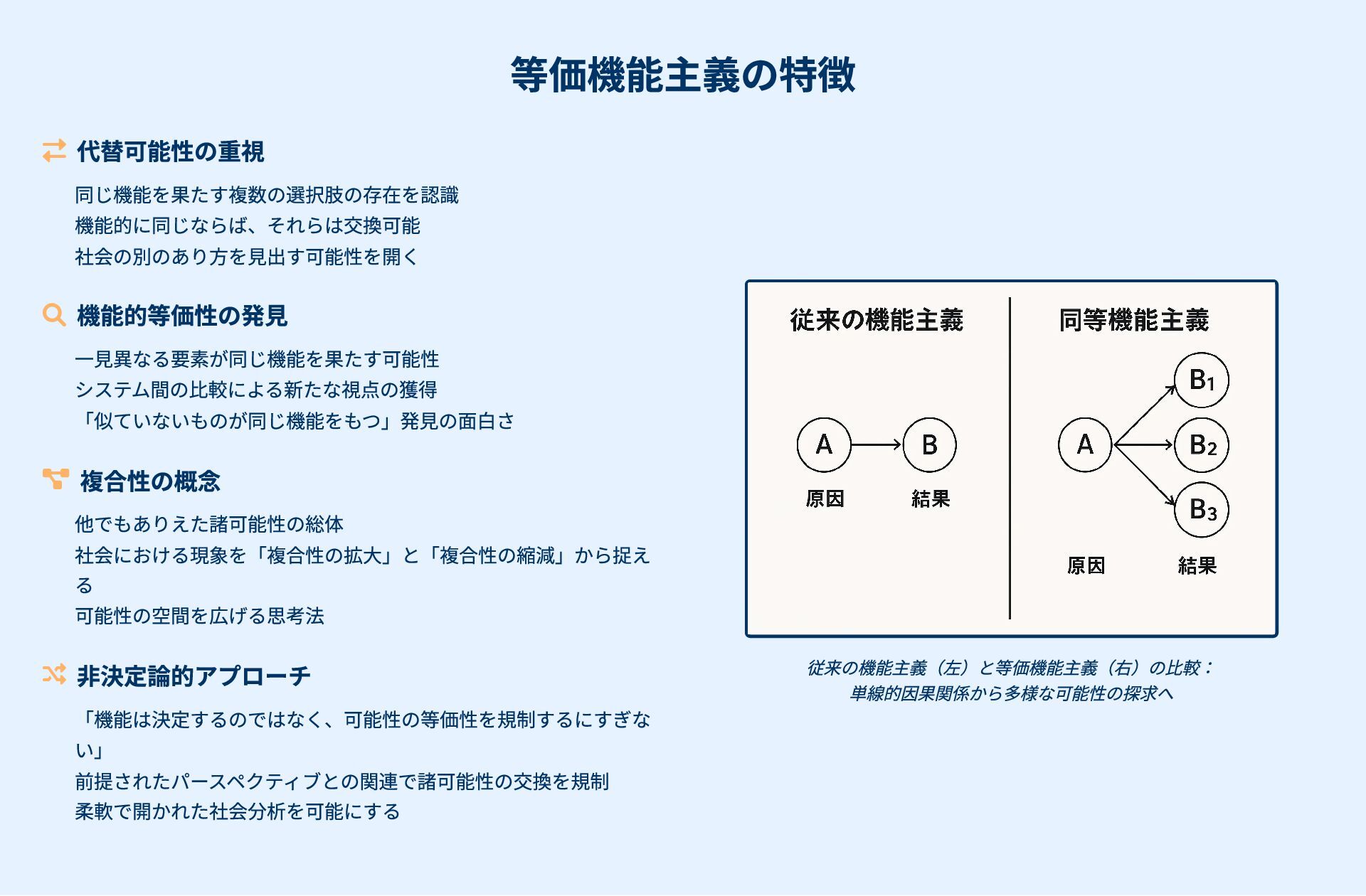 等価機能主義の特徴

代替可能性の重視

同じ機能を果たす複数の選択肢の存在を認識
機能的に同じならば、それらは交換可能
社会の別のあり方を見出す可能性を開く

機能的等価性の発見

一見異なる要素が同じ機能を果たす可能性
システム間の比較による新たな視点の獲得
「似ていないものが同じ機能をもつ」発見の面白さ

複合性の概念

他でもありえた諸可能性の総体
社会における現象を「複合性の拡大」と「複合性の縮減」から捉える
可能性の空間を広げる思考法

非決定論的アプローチ

「機能は決定するのではなく、可能性の等価性を規制するにすぎない」
前提されたパースペクティブとの関連で諸可能性の交換を規制
柔軟で開かれた社会分析を可能にする

従来の機能主義

A B
原因 結果

同等機能主義

A $B_1$ $B_2$ $B_3$
原因 結果

従来の機能主義（左）と等価機能主義（右）の比較：
単線的因果関係から多様な可能性の探求へ